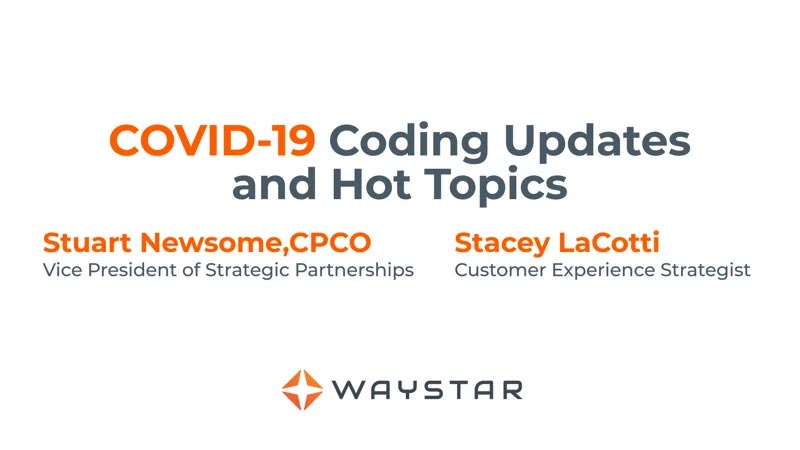 COVID-19 Coding Updates and Hot Topics

Stuart Newsome,CPCO
Vice President of Strategic Partnerships

Stacey LaCotti
Customer Experience Strategist

WAYSTAR